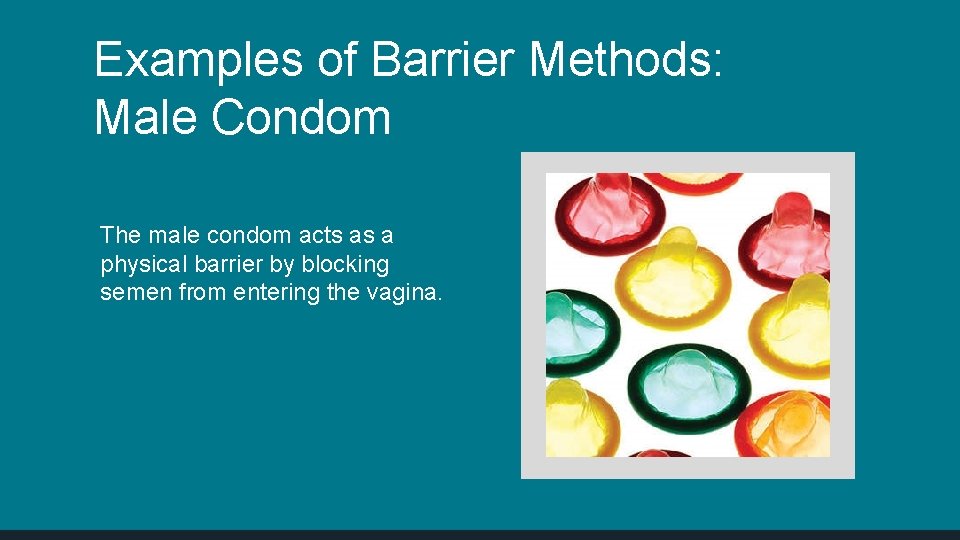 Examples of Barrier Methods:
Male Condom

The male condom acts as a physical barrier by blocking semen from entering the vagina.